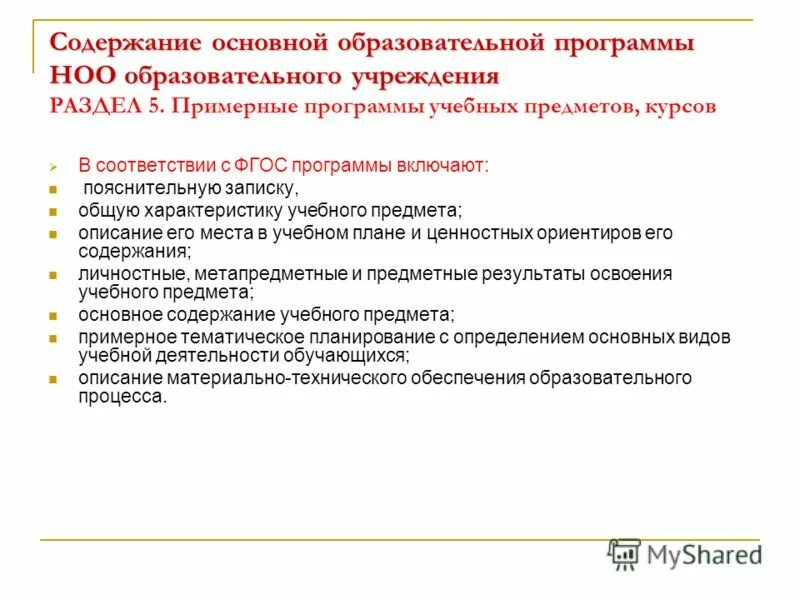 Содержание основной образовательной программы НОО образовательного учреждения
РАЗДЕЛ 5. Примерные программы учебных предметов, курсов

В соответствии с ФГОС программы включают:
пояснительную записку,
общую характеристику учебного предмета;
описание его места в учебном плане и ценностных ориентиров его содержания;
личностные, метапредметные и предметные результаты освоения учебного предмета;
основное содержание учебного предмета;
примерное тематическое планирование с определением основных видов учебной деятельности обучающихся;
описание материально-технического обеспечения образовательного процесса.

MyShared